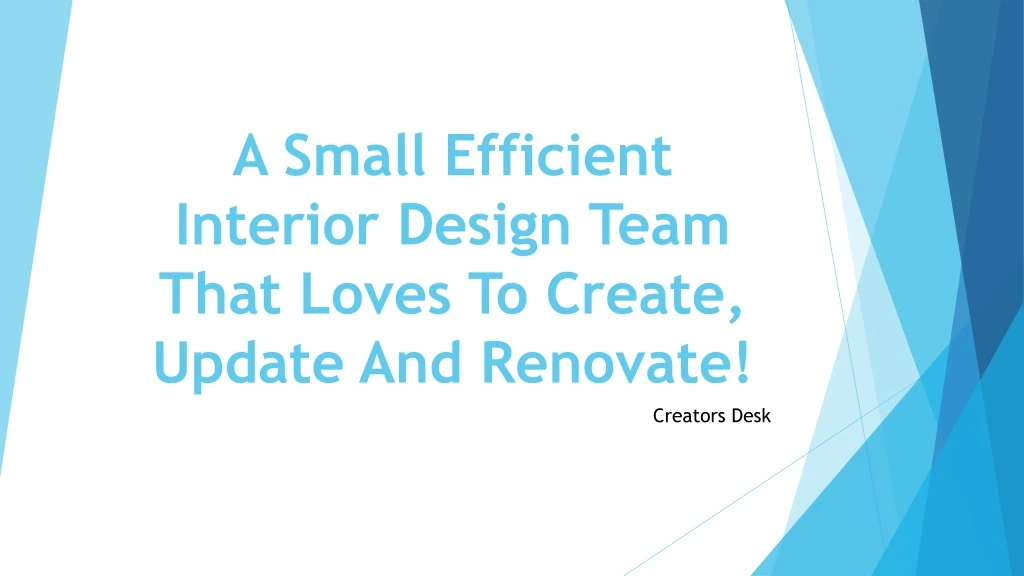 A Small Efficient Interior Design Team That Loves To Create, Update And Renovate!

Creators Desk